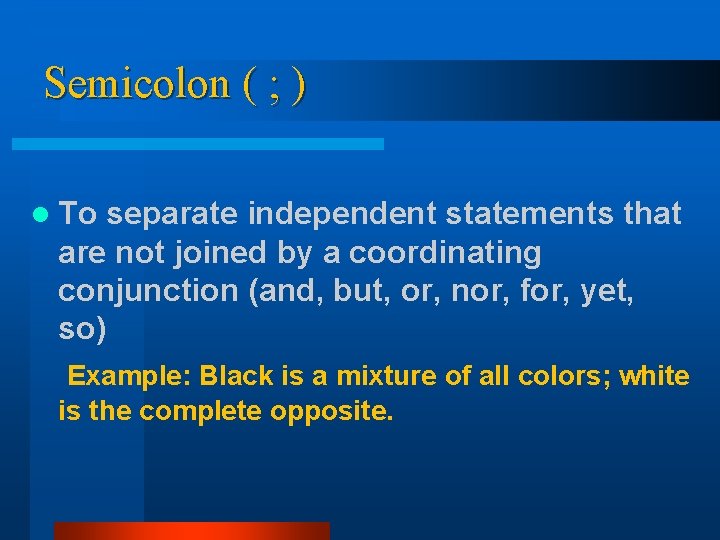 Semicolon ( ; )

To separate independent statements that are not joined by a coordinating conjunction (and, but, or, nor, for, yet, so)

Example: Black is a mixture of all colors; white is the complete opposite.